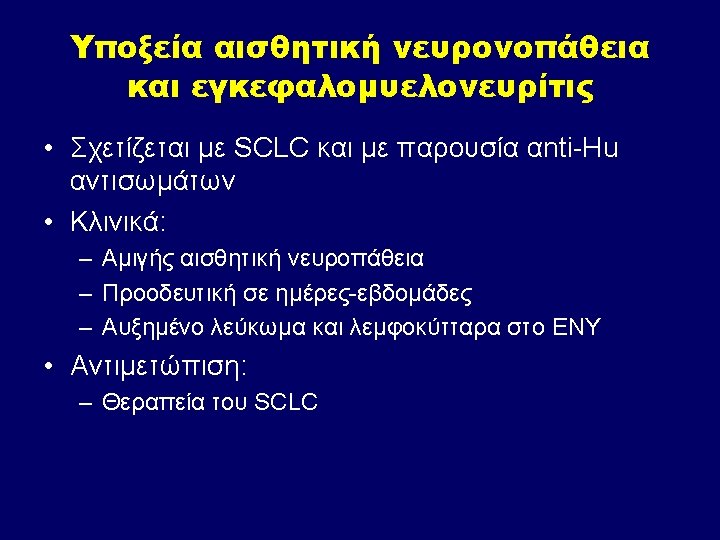 Υποξεία αισθητική νευρονοπάθεια και εγκεφαλομυελονευρίτις

• Σχετίζεται με SCLC και με παρουσία anti-Hu αντισωμάτων
• Κλινικά:
– Αμιγής αισθητική νευροπάθεια
– Προοδευτική σε ημέρες-εβδομάδες
– Αυξημένο λεύκωμα και λεμφοκύτταρα στο ΕΝΥ
• Αντιμετώπιση:
– Θεραπεία του SCLC